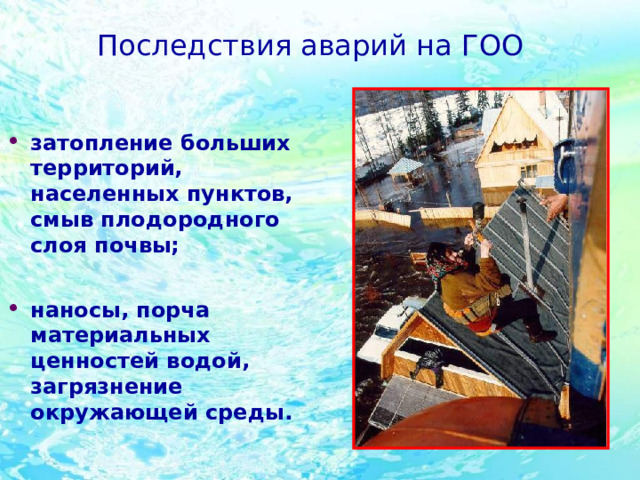 Последствия аварий на ГОО

• затопление больших территорий, населенных пунктов, смыв плодородного слоя почвы;

• наносы, порча материальных ценностей водой, загрязнение окружающей среды.